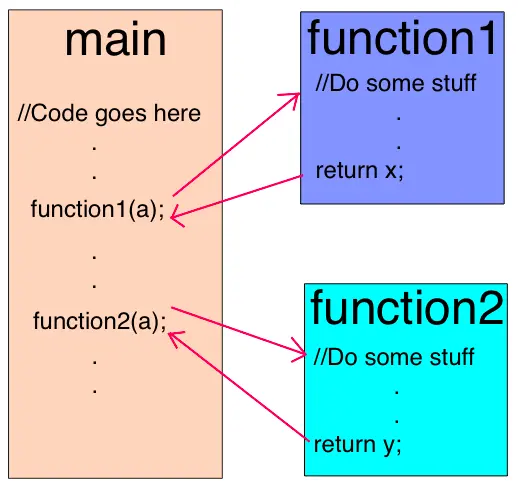 main

//Code goes here
.
.
function1(a);
.
.
function2(a);
.
.

function1
//Do some stuff
.
.
return x;

function2
//Do some stuff
.
.
return y;